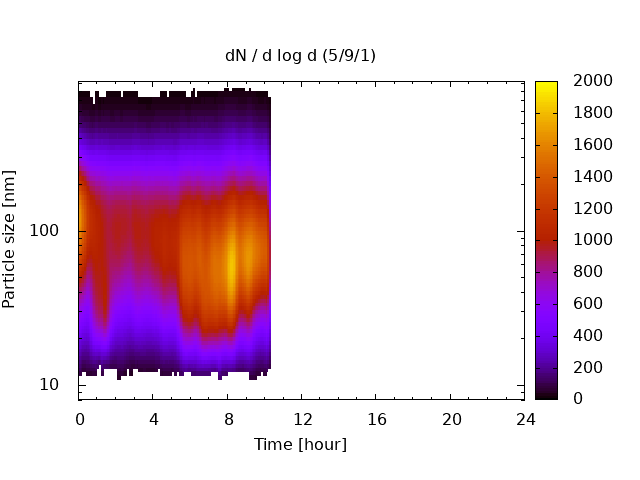 dN / d log d (5/9/1)

Particle size [nm]

100

10

0
4
8
12
16
20
24

Time [hour]

2000
1800
1600
1400
1200
1000
800
600
400
200
0